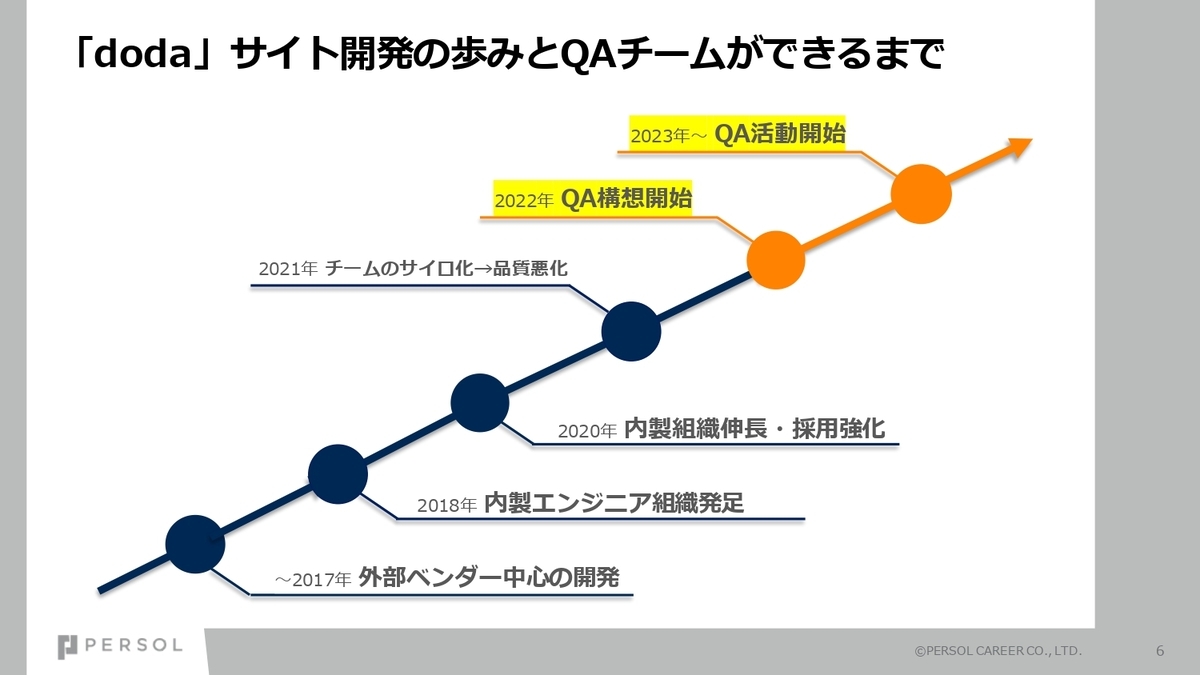 「doda」サイト開発の歩みとQAチームができるまで

2023年～ QA活動開始

2022年 QA構想開始

2021年 チームのサイロ化→品質悪化

2020年 内製組織伸長・採用強化

2018年 内製エンジニア組織発足

～2017年 外部ベンダー中心の開発

PERSOL

©PERSOL CAREER CO., LTD.

6